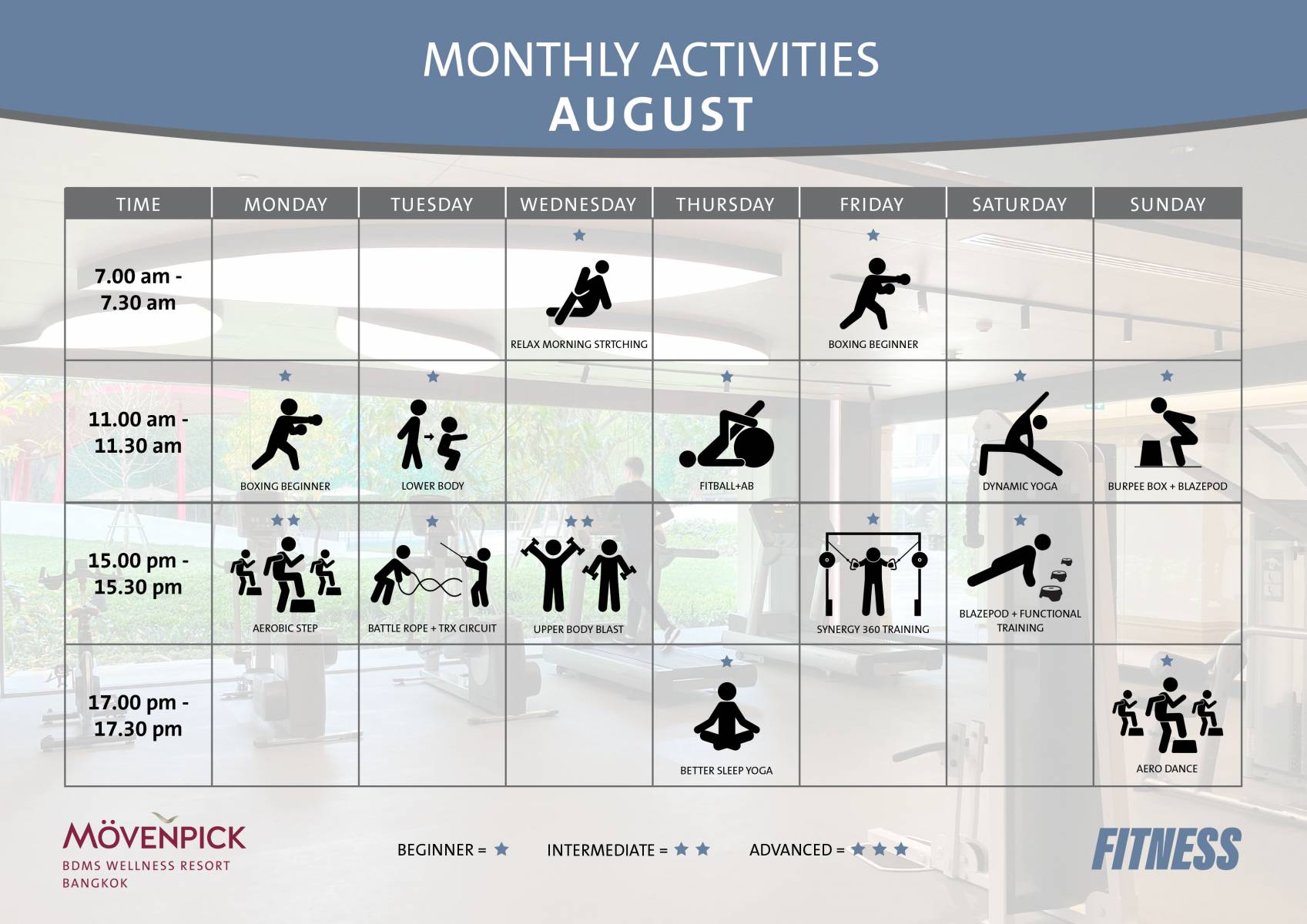 MONTHLY ACTIVITIES
AUGUST

| TIME | MONDAY | TUESDAY | WEDNESDAY | THURSDAY | FRIDAY | SATURDAY | SUNDAY |
|---|---|---|---|---|---|---|---|
| 7.00 am - 7.30 am | | | ★ RELAX MORNING STRTCHING | | ★ BOXING BEGINNER | | |
| 11.00 am - 11.30 am | ★ BOXING BEGINNER | ★ LOWER BODY | | ★ FITBALL+AB | | ★ DYNAMIC YOGA | ★ BURPEE BOX + BLAZEPOD |
| 15.00 pm - 15.30 pm | ★★ AEROBIC STEP | ★ BATTLE ROPE + TRX CIRCUIT | ★★ UPPER BODY BLAST | | ★ SYNERGY 360 TRAINING | ★ BLAZEPOD + FUNCTIONAL TRAINING | |
| 17.00 pm - 17.30 pm | | | | ★ BETTER SLEEP YOGA | | | ★ AERO DANCE |

MÖVENPICK
BDMS WELLNESS RESORT
BANGKOK

BEGINNER = ★ INTERMEDIATE = ★★ ADVANCED = ★★★

FITNESS